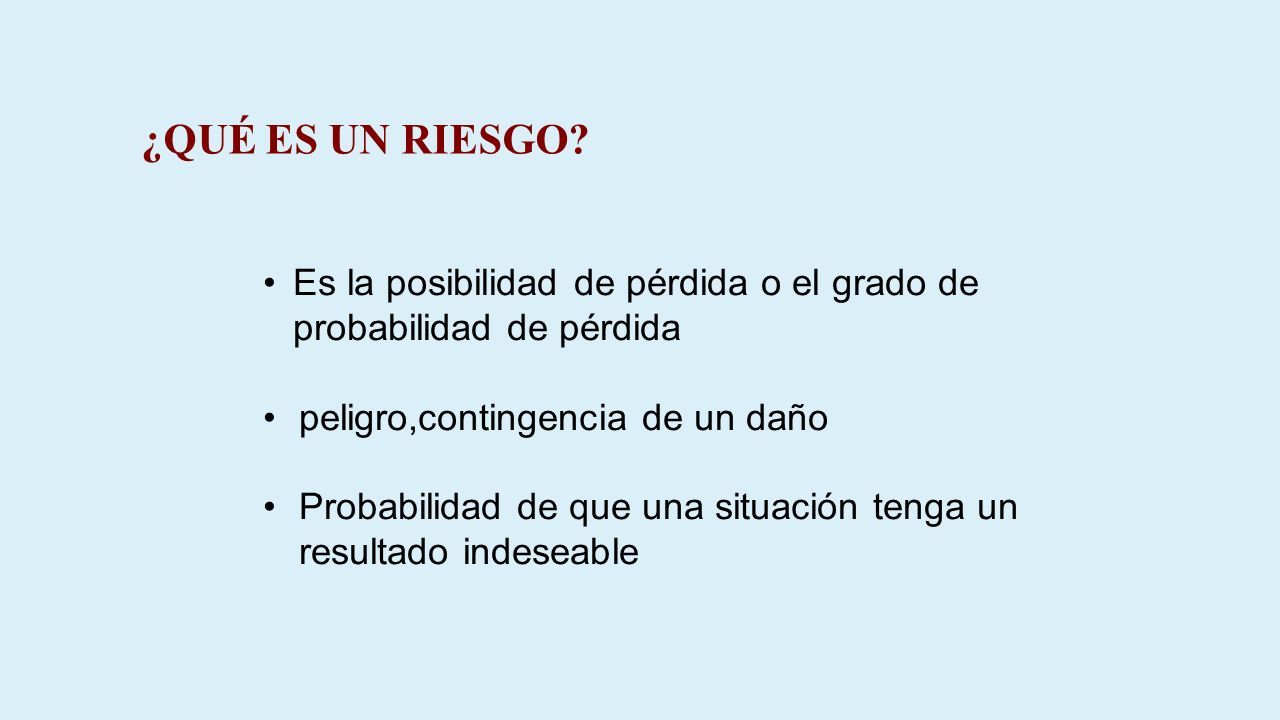 ¿QUÉ ES UN RIESGO?

• Es la posibilidad de pérdida o el grado de probabilidad de pérdida

• peligro,contingencia de un daño

• Probabilidad de que una situación tenga un resultado indeseable